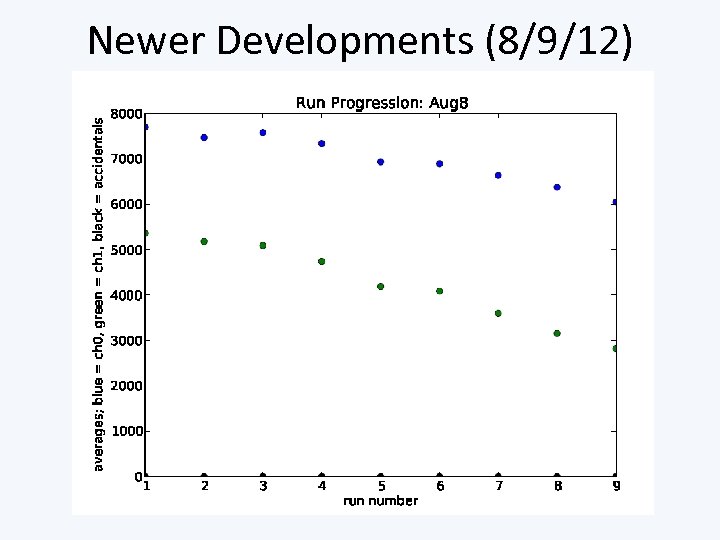 Newer Developments (8/9/12)

Run Progression: Aug8

averages; blue = ch0, green = ch1, black = accidentals

8000
7000
6000
5000
4000
3000
2000
1000
0

1 2 3 4 5 6 7 8 9

run number